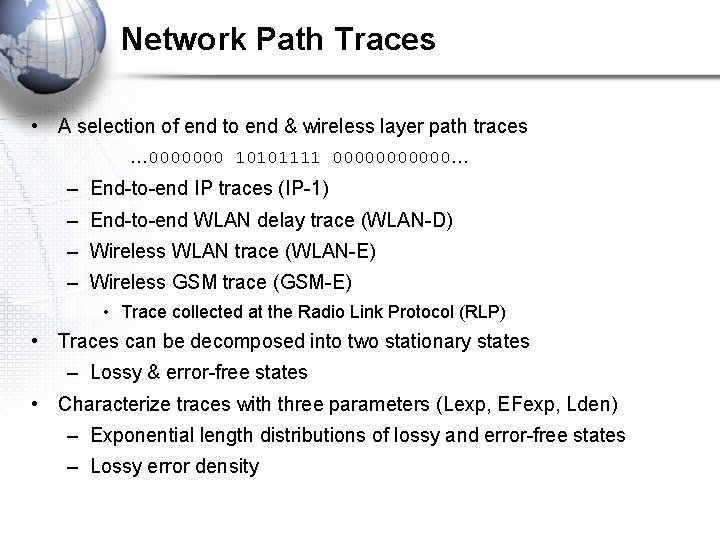 Network Path Traces

• A selection of end to end & wireless layer path traces

...0000000 10101111 00000000000...

– End-to-end IP traces (IP-1)
– End-to-end WLAN delay trace (WLAN-D)
– Wireless WLAN trace (WLAN-E)
– Wireless GSM trace (GSM-E)
  • Trace collected at the Radio Link Protocol (RLP)

• Traces can be decomposed into two stationary states
– Lossy & error-free states

• Characterize traces with three parameters (Lexp, EFexp, Lden)
– Exponential length distributions of lossy and error-free states
– Lossy error density